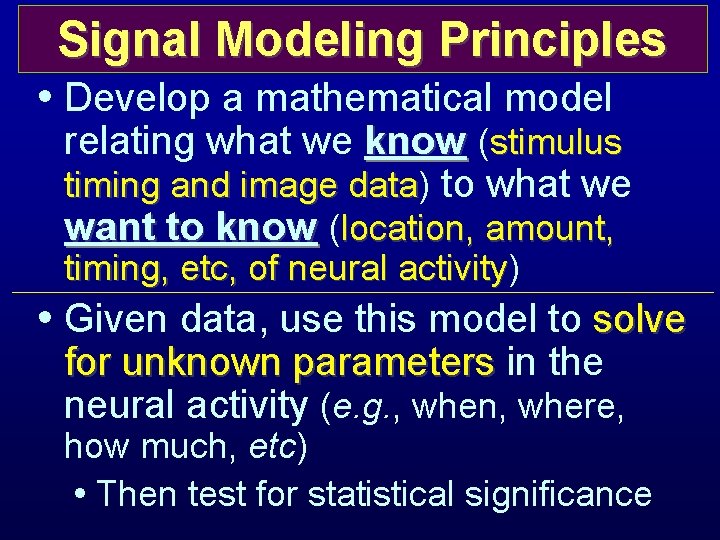 Signal Modeling Principles

• Develop a mathematical model relating what we know (stimulus timing and image data) to what we want to know (location, amount, timing, etc, of neural activity)

• Given data, use this model to solve for unknown parameters in the neural activity (e.g., when, where, how much, etc)

• Then test for statistical significance